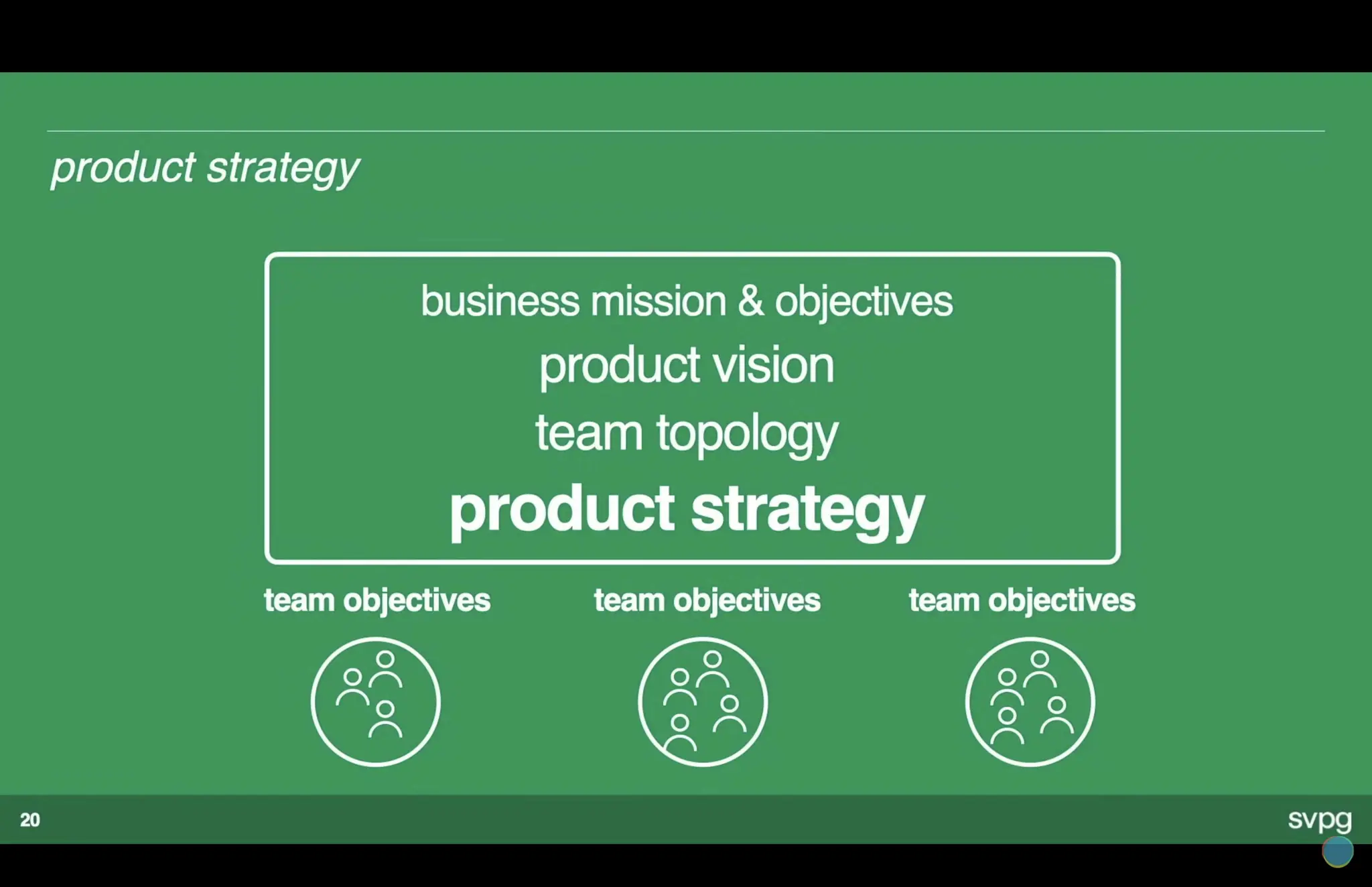 product strategy

business mission & objectives
product vision
team topology
product strategy

team objectives

team objectives

team objectives

20

svpg